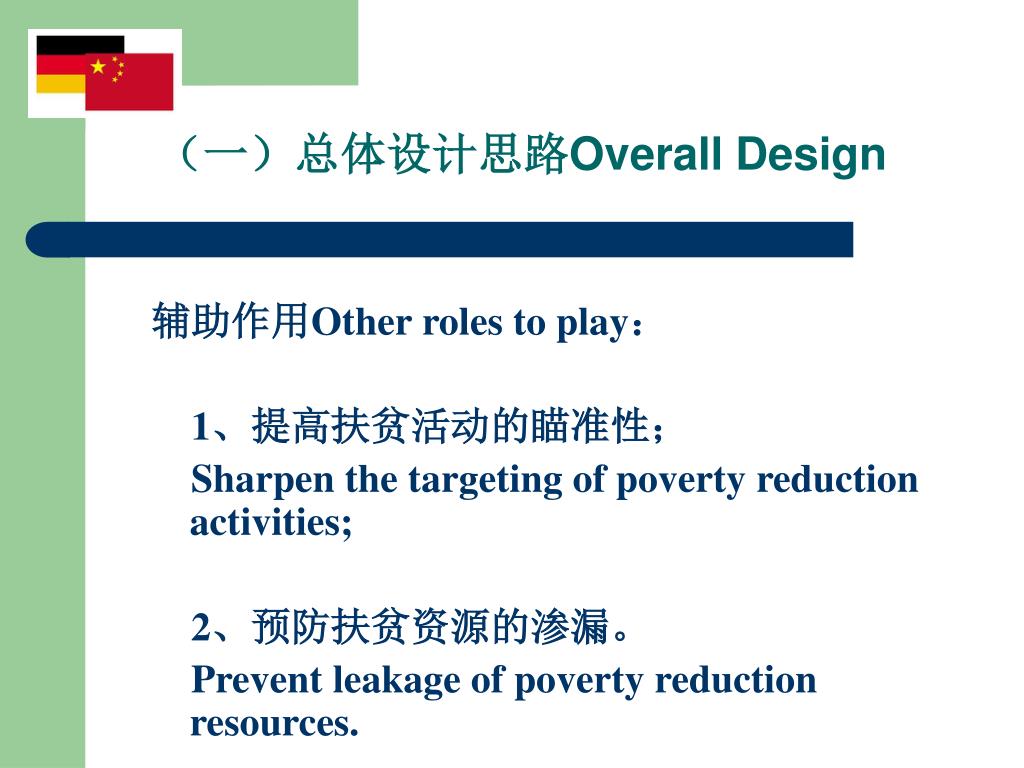 （一）总体设计思路Overall Design

辅助作用Other roles to play：

1、提高扶贫活动的瞄准性；

Sharpen the targeting of poverty reduction activities;

2、预防扶贫资源的渗漏。

Prevent leakage of poverty reduction resources.